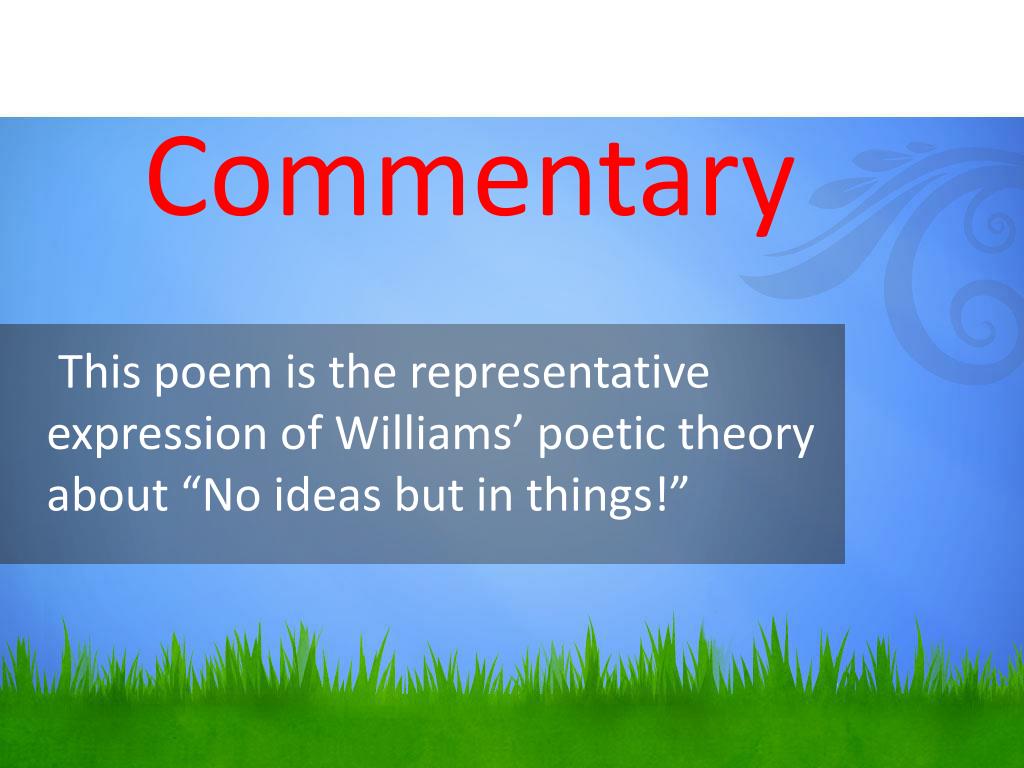 Commentary

This poem is the representative expression of Williams’ poetic theory about “No ideas but in things!”